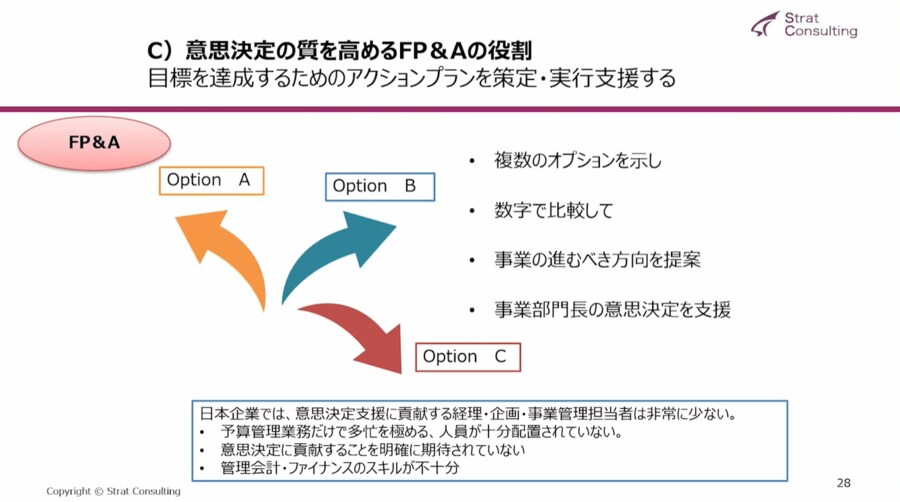 Strat
Consulting

C）意思決定の質を高めるFP＆Aの役割
目標を達成するためのアクションプランを策定・実行支援する

FP&A

Option　A

Option　B

Option　C

• 複数のオプションを示し

• 数字で比較して

• 事業の進むべき方向を提案

• 事業部門長の意思決定を支援

日本企業では、意思決定支援に貢献する経理・企画・事業管理担当者は非常に少ない。
• 予算管理業務だけで多忙を極める、人員が十分配置されていない。
• 意思決定に貢献することを明確に期待されていない
• 管理会計・ファイナンスのスキルが不十分

Copyright © Strat Consulting

28